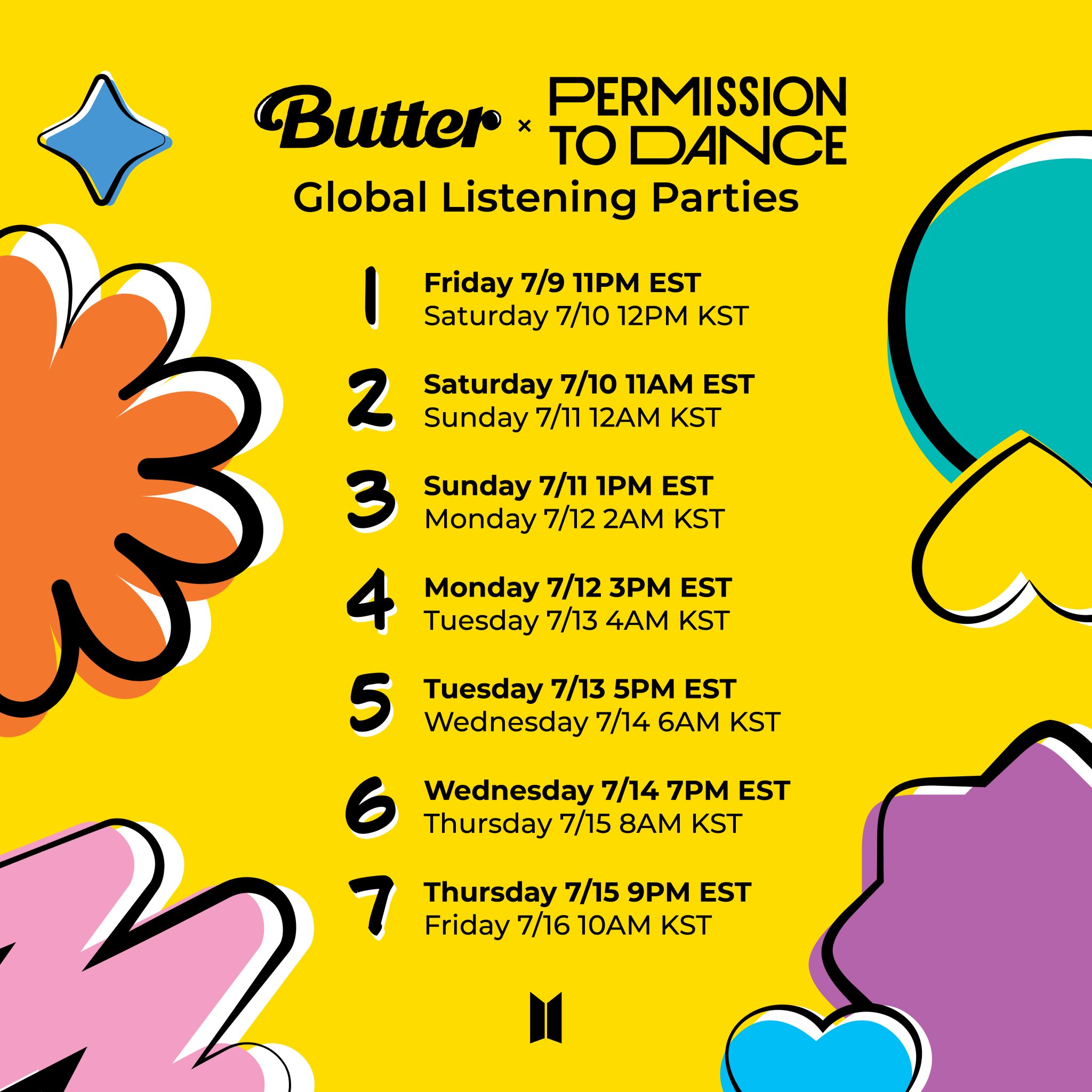 Butter × PERMISSION TO DANCE

Global Listening Parties

1 Friday 7/9 11PM EST
Saturday 7/10 12PM KST

2 Saturday 7/10 11AM EST
Sunday 7/11 12AM KST

3 Sunday 7/11 1PM EST
Monday 7/12 2AM KST

4 Monday 7/12 3PM EST
Tuesday 7/13 4AM KST

5 Tuesday 7/13 5PM EST
Wednesday 7/14 6AM KST

6 Wednesday 7/14 7PM EST
Thursday 7/15 8AM KST

7 Thursday 7/15 9PM EST
Friday 7/16 10AM KST